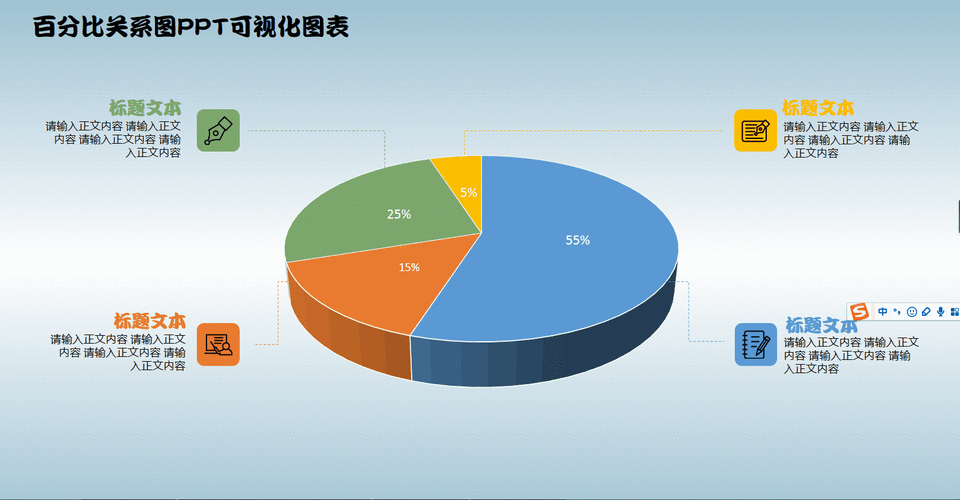 百分比关系图PPT可视化图表

标题文本
请输入正文内容 请输入正文内容 请输入正文内容 请输入正文内容

标题文本
请输入正文内容 请输入正文内容 请输入正文内容 请输入正文内容

25%

5%

55%

15%

标题文本
请输入正文内容 请输入正文内容 请输入正文内容 请输入正文内容

标题文本
请输入正文内容 请输入正文内容 请输入正文内容 请输入正文内容

S 中